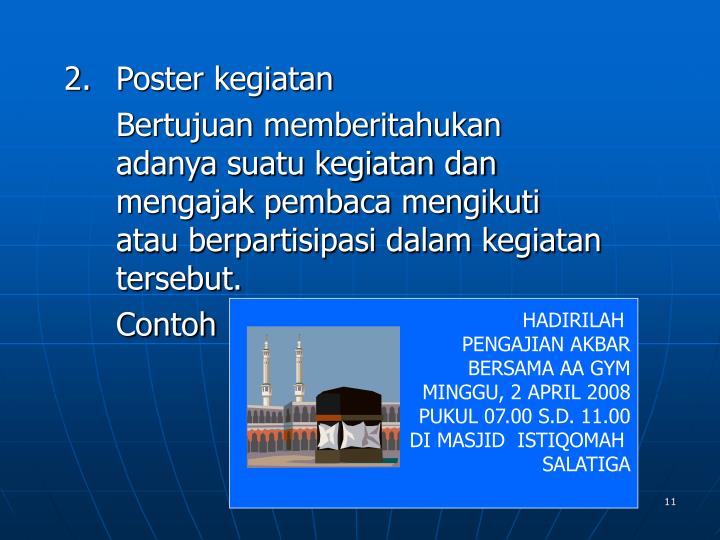 2. Poster kegiatan

Bertujuan memberitahukan adanya suatu kegiatan dan mengajak pembaca mengikuti atau berpartisipasi dalam kegiatan tersebut.

Contoh

HADIRILAH
PENGAJIAN AKBAR
BERSAMA AA GYM
MINGGU, 2 APRIL 2008
PUKUL 07.00 S.D. 11.00
DI MASJID ISTIQOMAH
SALATIGA

11